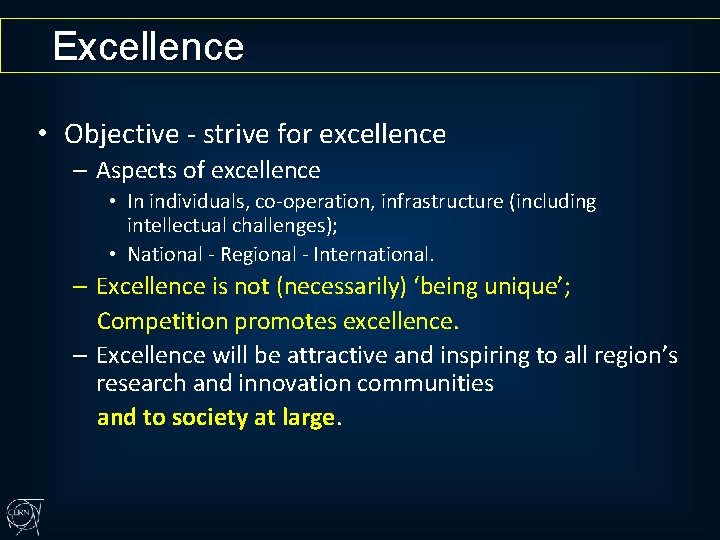 Excellence

• Objective - strive for excellence
– Aspects of excellence
• In individuals, co-operation, infrastructure (including intellectual challenges);
• National - Regional - International.
– Excellence is not (necessarily) ‘being unique’;
Competition promotes excellence.
– Excellence will be attractive and inspiring to all region’s research and innovation communities
and to society at large.

CERN